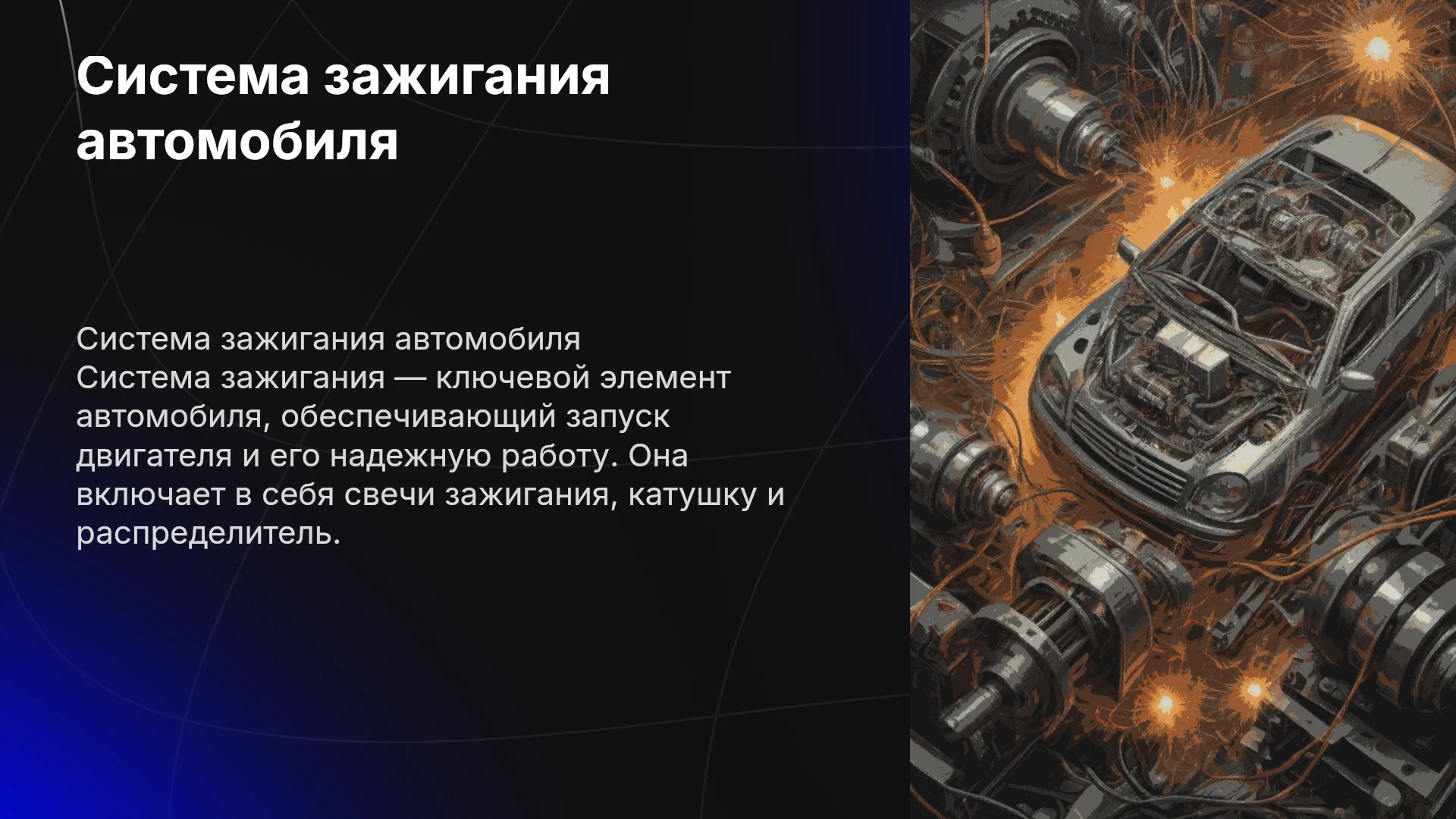 Система зажигания автомобиля

Система зажигания автомобиля
Система зажигания — ключевой элемент автомобиля, обеспечивающий запуск двигателя и его надежную работу. Она включает в себя свечи зажигания, катушку и распределитель.